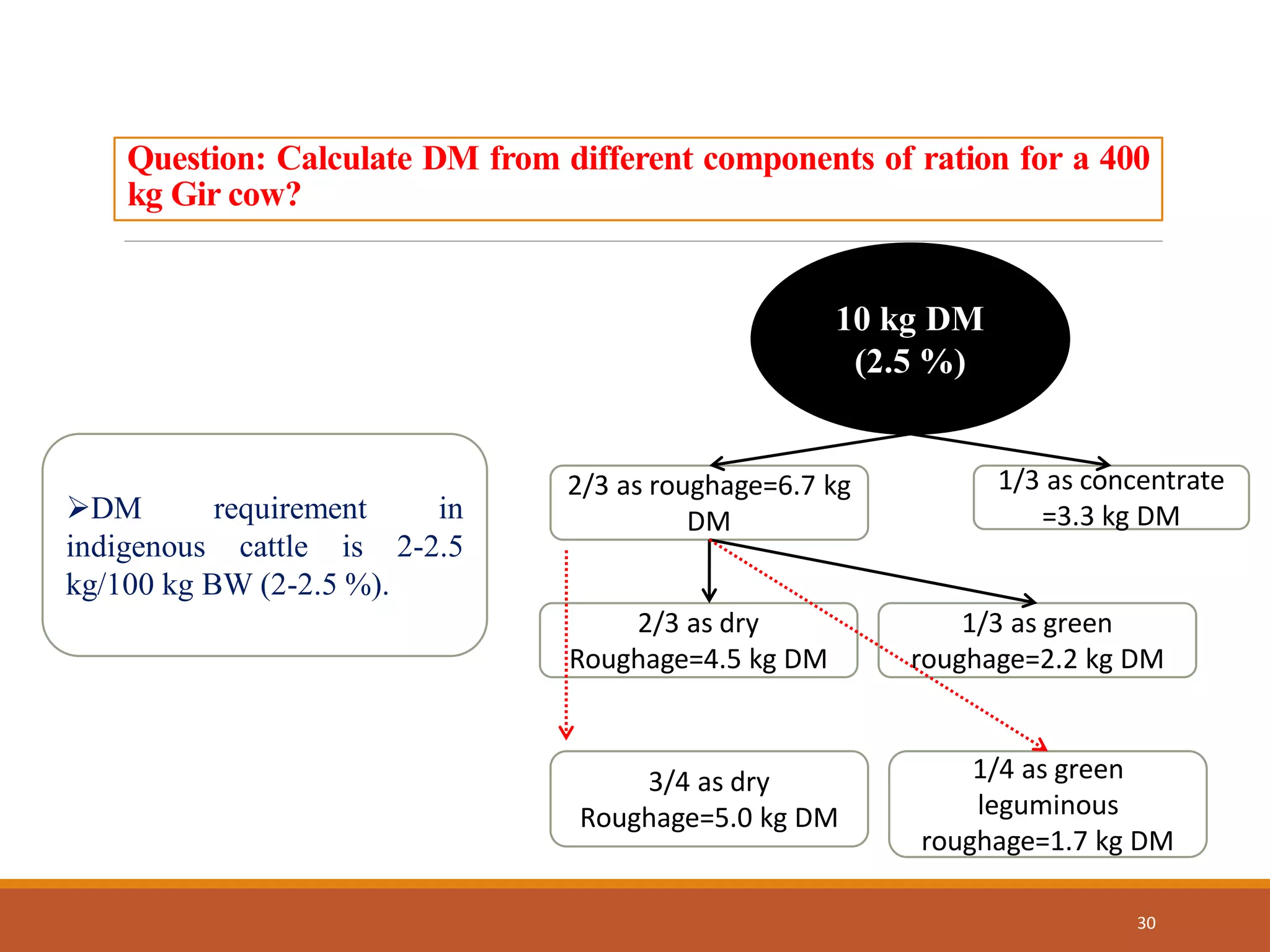 Question: Calculate DM from different components of ration for a 400 kg Gir cow?

10 kg DM
(2.5 %)

➢DM requirement in indigenous cattle is 2-2.5 kg/100 kg BW (2-2.5 %).

2/3 as roughage=6.7 kg DM

1/3 as concentrate =3.3 kg DM

2/3 as dry Roughage=4.5 kg DM

1/3 as green roughage=2.2 kg DM

3/4 as dry Roughage=5.0 kg DM

1/4 as green leguminous roughage=1.7 kg DM

30